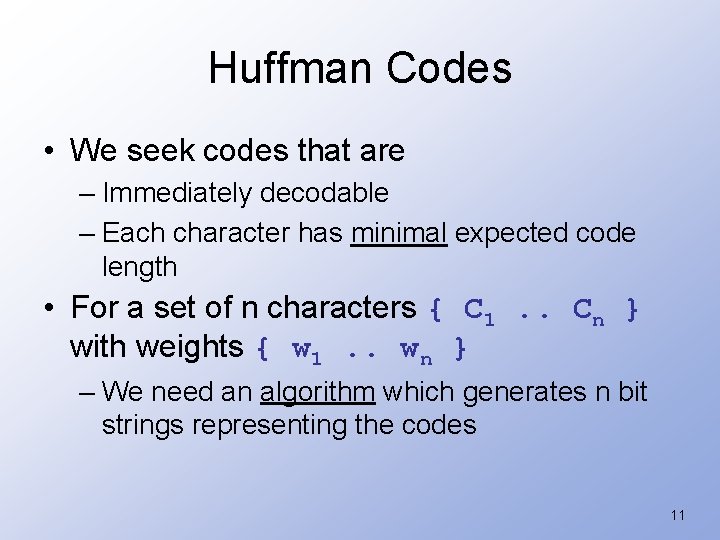 Huffman Codes

• We seek codes that are
– Immediately decodable
– Each character has minimal expected code length

• For a set of n characters $\{ C_1 .. C_n \}$ with weights $\{ w_1 .. w_n \}$
– We need an algorithm which generates n bit strings representing the codes

11